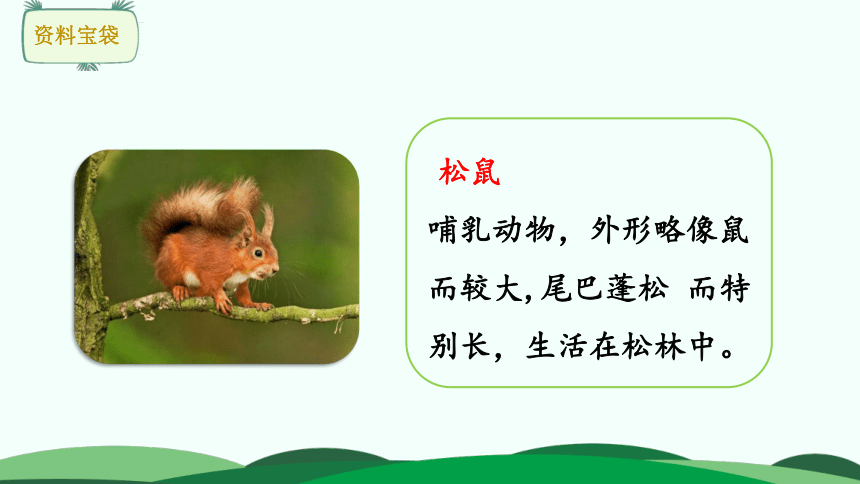 资料宝袋

松鼠

哺乳动物，外形略像鼠而较大，尾巴蓬松 而特别长，生活在松林中。